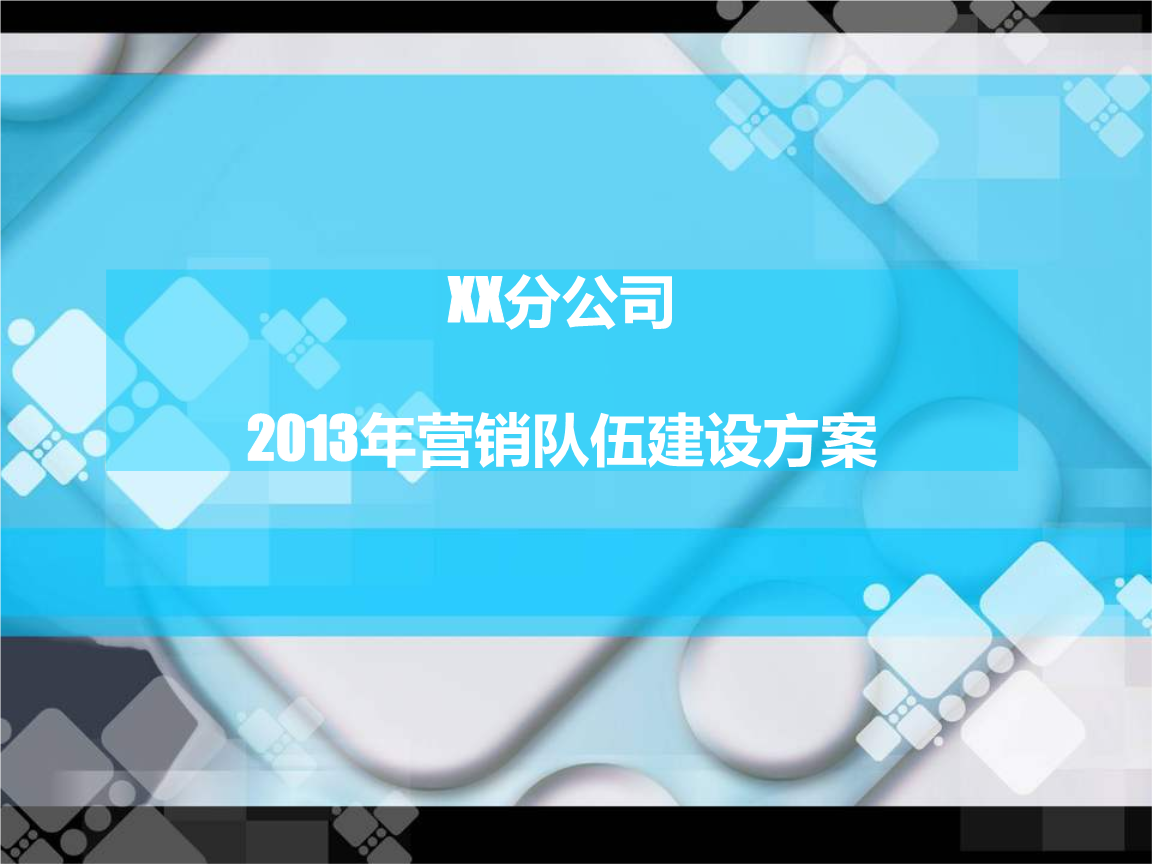 XX分公司

2013年营销队伍建设方案